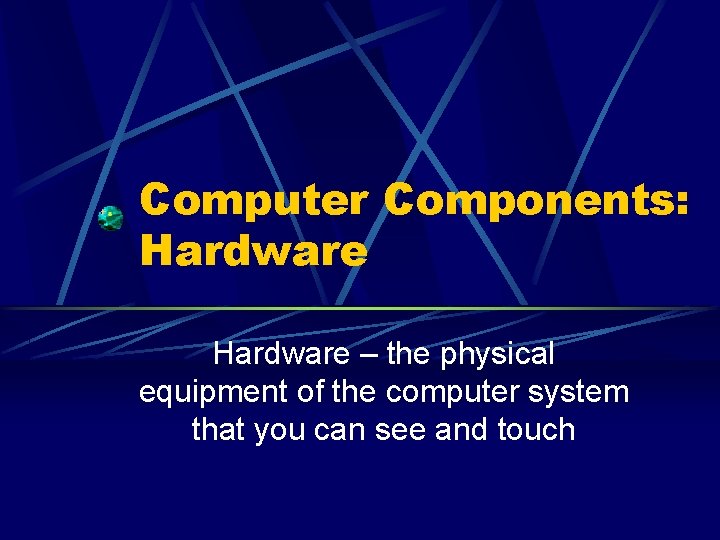 Computer Components: Hardware

Hardware – the physical equipment of the computer system that you can see and touch